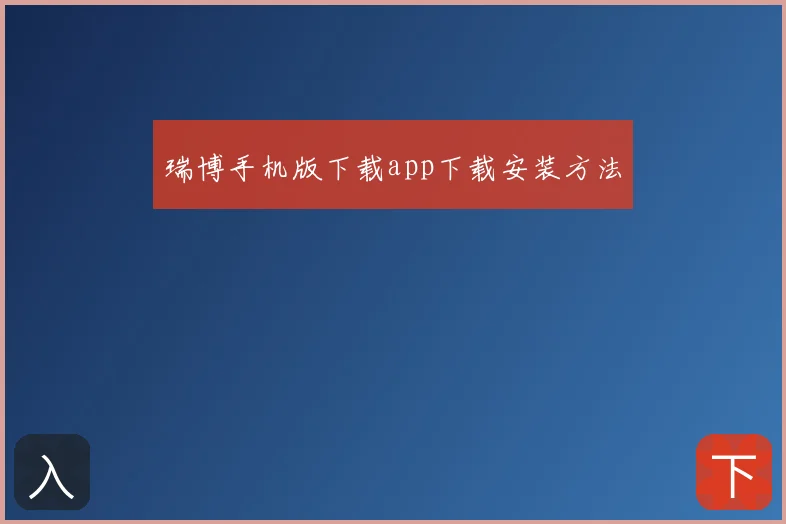 瑞博手机版下载app下载安装方法

入

下